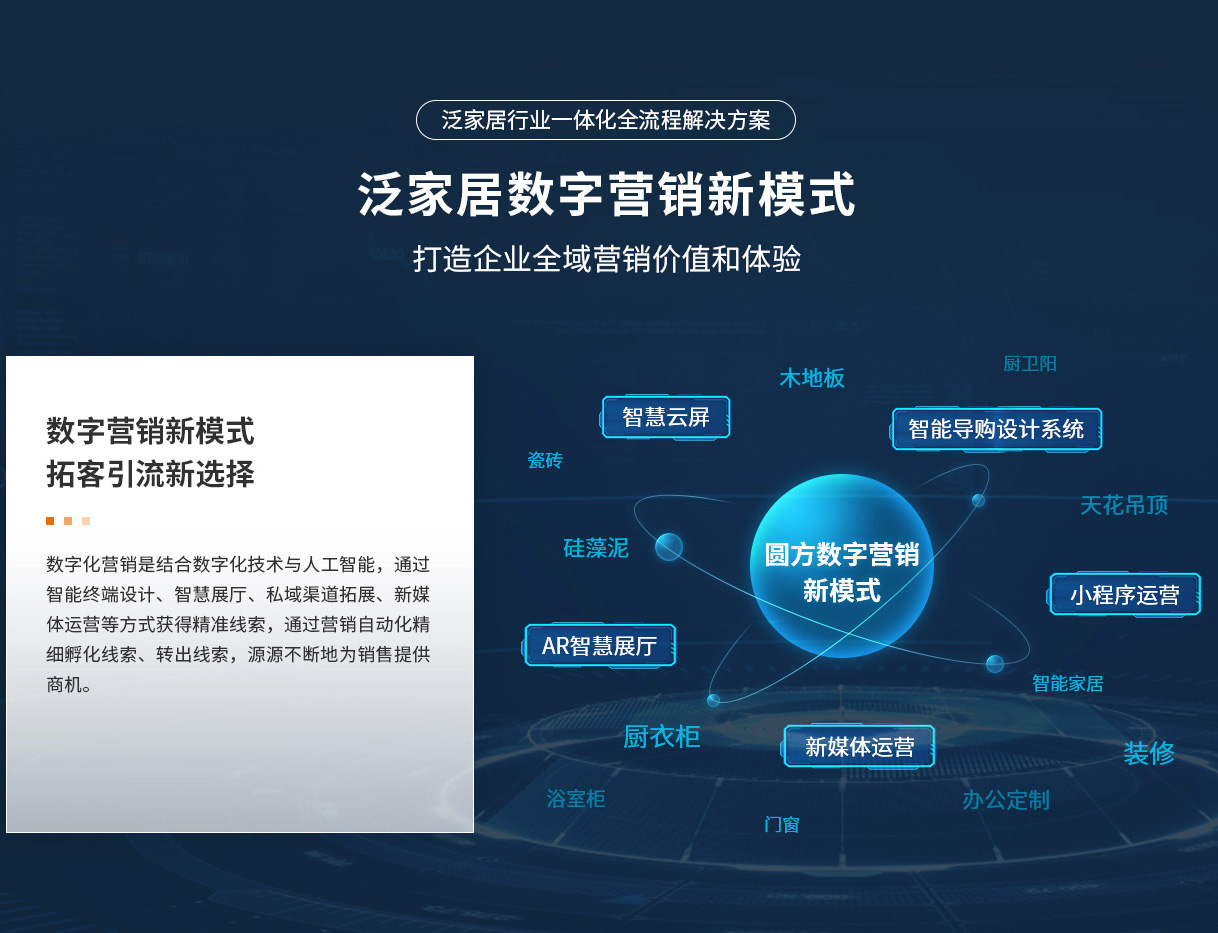 泛家居行业一体化全流程解决方案

泛家居数字营销新模式

打造企业全域营销价值和体验

数字营销新模式
拓客引流新选择

数字化营销是结合数字化技术与人工智能，通过智能终端设计、智慧展厅、私域渠道拓展、新媒体运营等方式获得精准线索，通过营销自动化精细孵化线索、转出线索，源源不断地为销售提供商机。

木地板

厨卫阳

智慧云屏

智能导购设计系统

瓷砖

天花吊顶

硅藻泥

圆方数字营销新模式

小程序运营

AR智慧展厅

智能家居

厨衣柜

新媒体运营

装修

浴室柜

办公定制

门窗